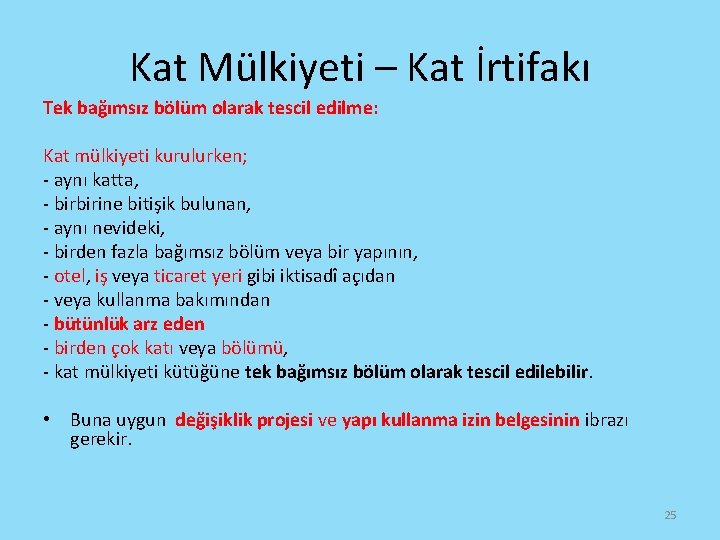 Kat Mülkiyeti – Kat İrtifakı

Tek bağımsız bölüm olarak tescil edilme:

Kat mülkiyeti kurulurken;
- aynı katta,
- birbirine bitişik bulunan,
- aynı nevideki,
- birden fazla bağımsız bölüm veya bir yapının,
- otel, iş veya ticaret yeri gibi iktisadî açıdan
- veya kullanma bakımından
- bütünlük arz eden
- birden çok katı veya bölümü,
- kat mülkiyeti kütüğüne tek bağımsız bölüm olarak tescil edilebilir.

• Buna uygun değişiklik projesi ve yapı kullanma izin belgesinin ibrazı gerekir.

25